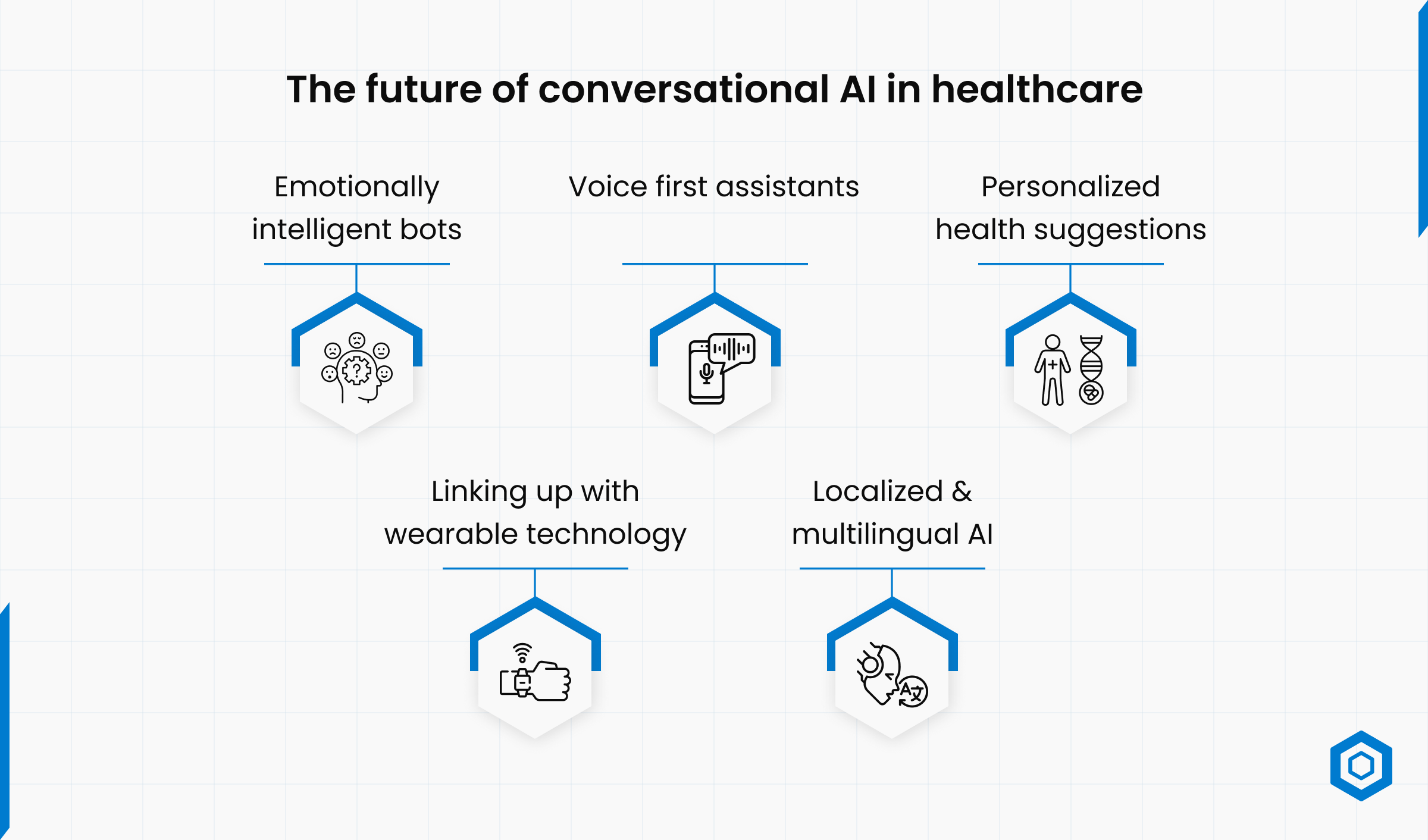 The future of conversational AI in healthcare

Emotionally intelligent bots

Voice first assistants

Personalized health suggestions

Linking up with wearable technology

Localized & multilingual AI